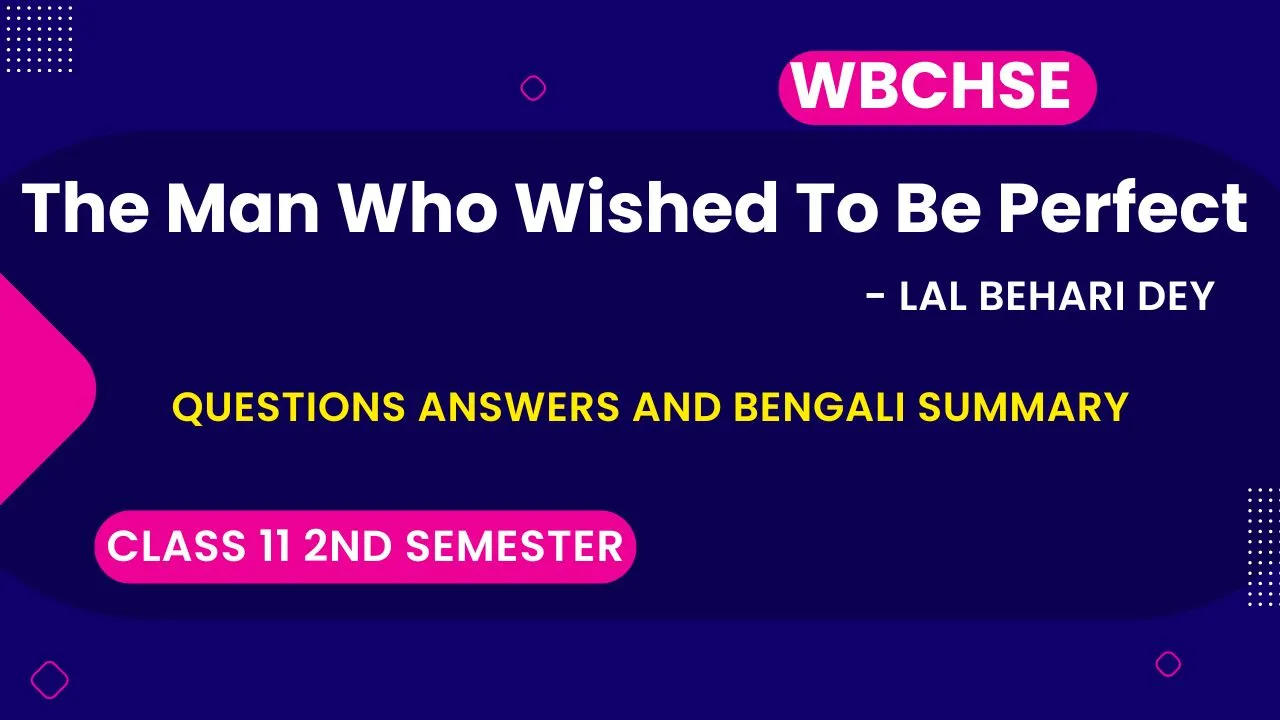 WBCHSE

The Man Who Wished To Be Perfect

- LAL BEHARI DEY

QUESTIONS ANSWERS AND BENGALI SUMMARY

CLASS 11 2ND SEMESTER